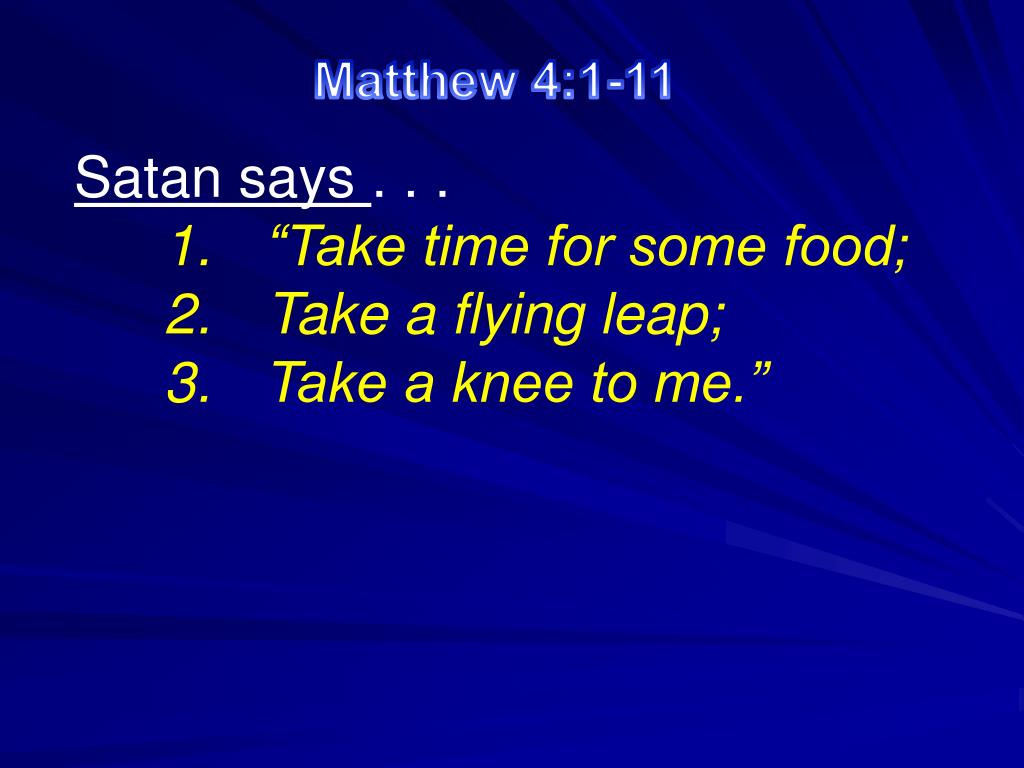 Matthew 4:1-11

Satan says . . .

1. “Take time for some food;
2. Take a flying leap;
3. Take a knee to me.”